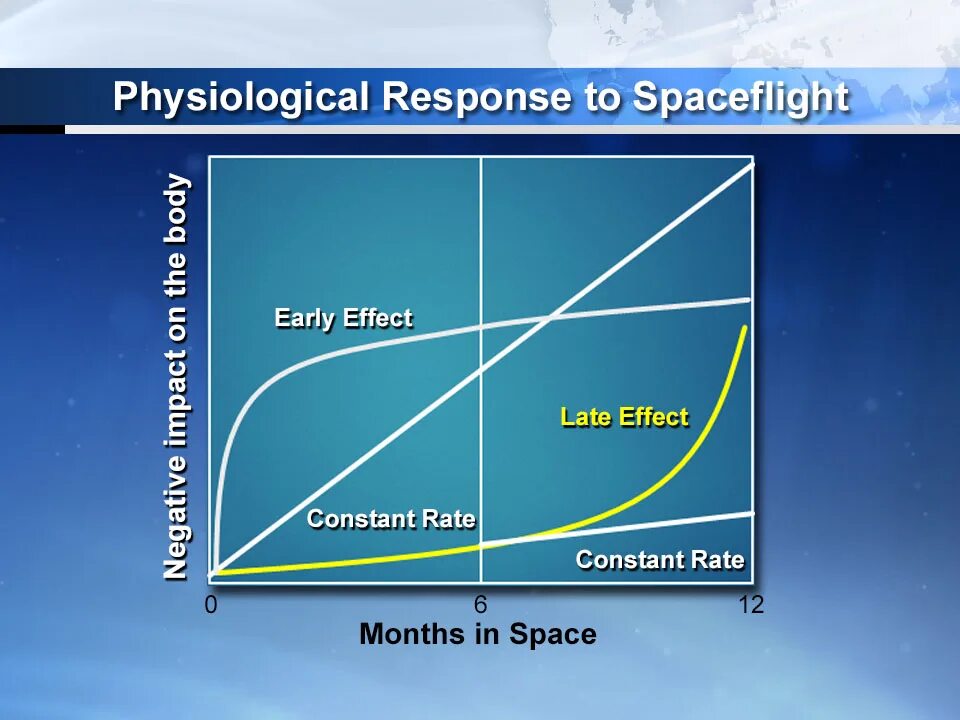 Physiological Response to Spaceflight

Negative impact on the body

Early Effect

Late Effect

Constant Rate

Constant Rate

0

6

12

Months in Space